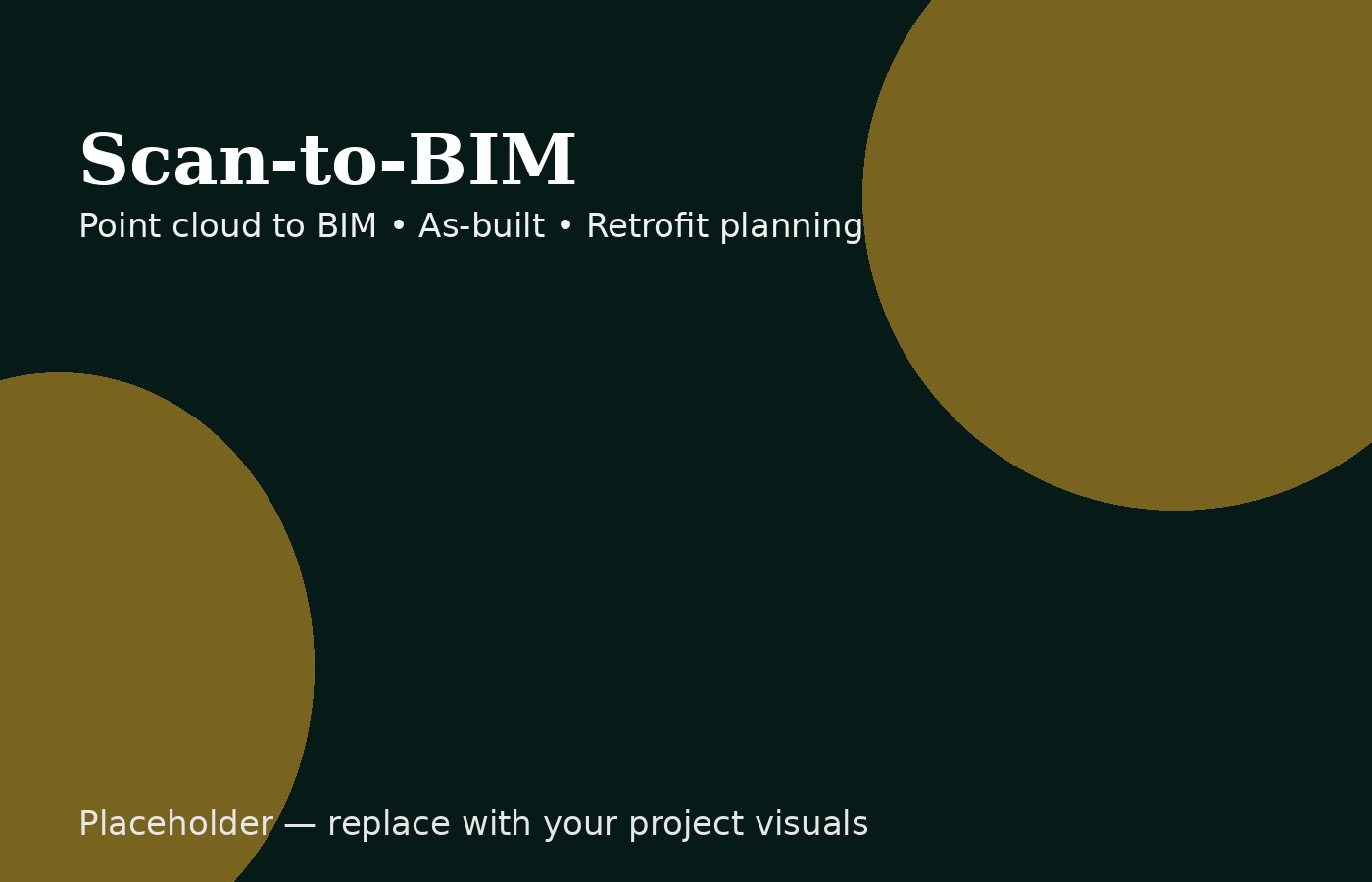 Scan-to-BIM

Point cloud to BIM • As-built • Retrofit planning

Placeholder — replace with your project visuals